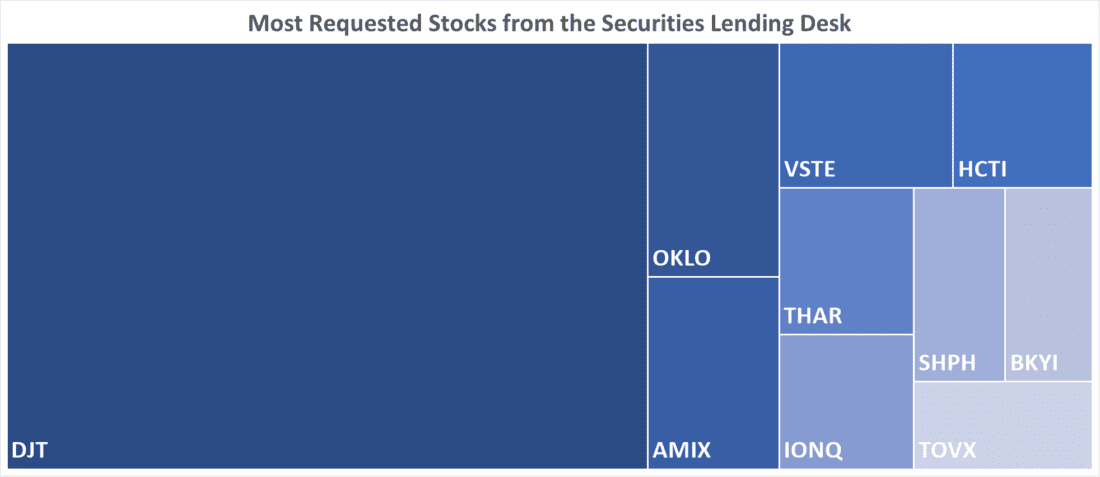 Most Requested Stocks from the Securities Lending Desk

DJT

OKLO

AMIX

VSTE

HCTI

THAR

IONQ

SHPH

BKYI

TOVX